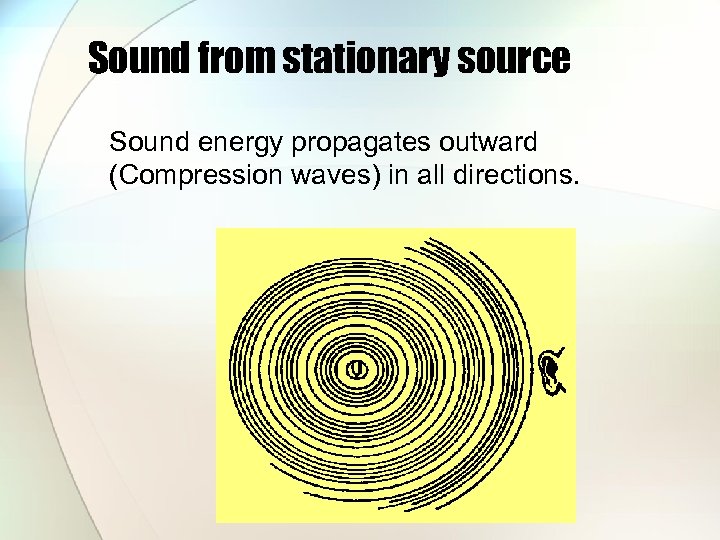 Sound from stationary source

Sound energy propagates outward (Compression waves) in all directions.